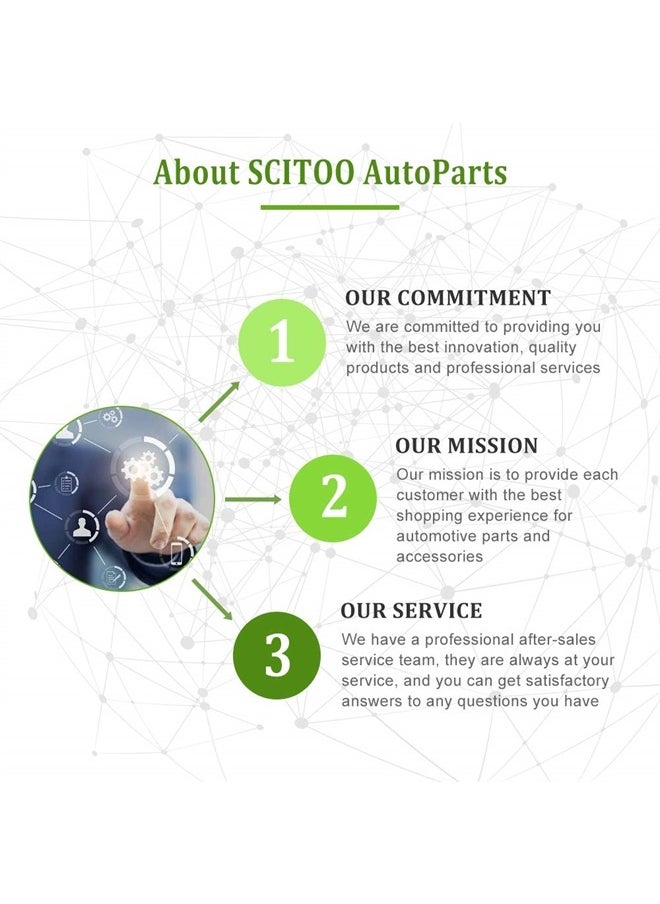 About SCITOO AutoParts

1

OUR COMMITMENT

We are committed to providing you with the best innovation, quality products and professional services

2

OUR MISSION

Our mission is to provide each customer with the best shopping experience for automotive parts and accessories

3

OUR SERVICE

We have a professional after-sales service team, they are always at your service, and you can get satisfactory answers to any questions you have